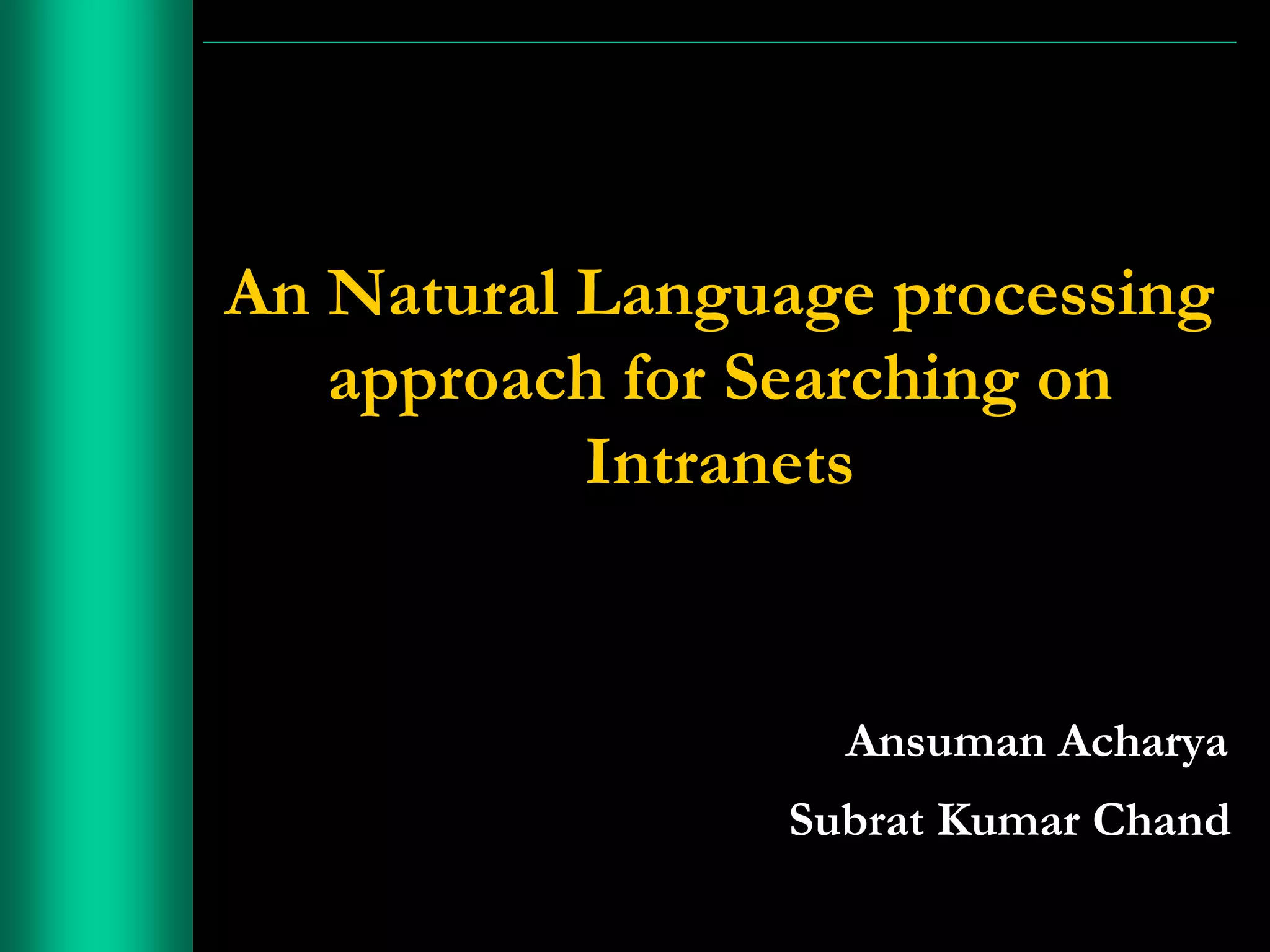 An Natural Language processing approach for Searching on Intranets

Ansuman Acharya

Subrat Kumar Chand